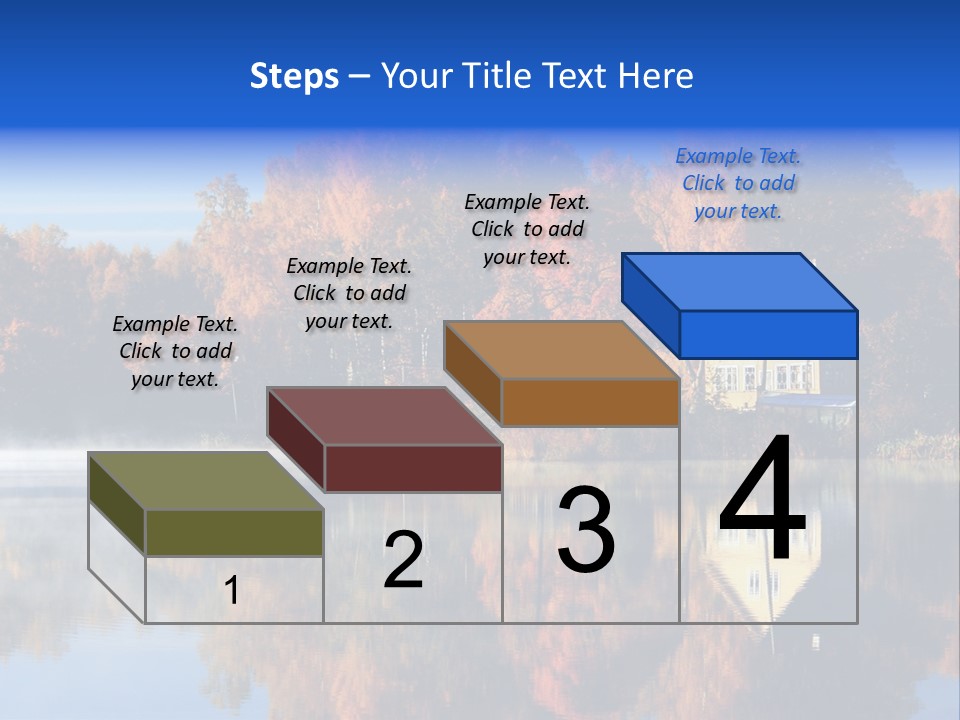 Steps – Your Title Text Here

Example Text. Click to add your text.

Example Text. Click to add your text.

Example Text. Click to add your text.

Example Text. Click to add your text.

1

2

3

4